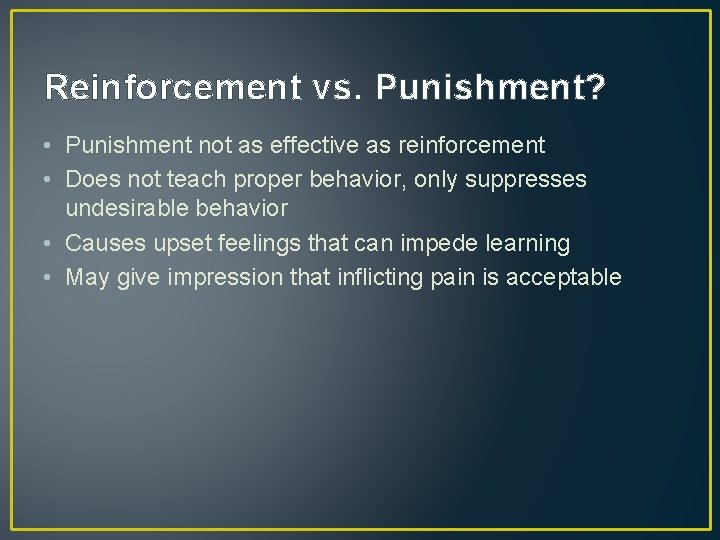 Reinforcement vs. Punishment?

• Punishment not as effective as reinforcement
• Does not teach proper behavior, only suppresses undesirable behavior
• Causes upset feelings that can impede learning
• May give impression that inflicting pain is acceptable